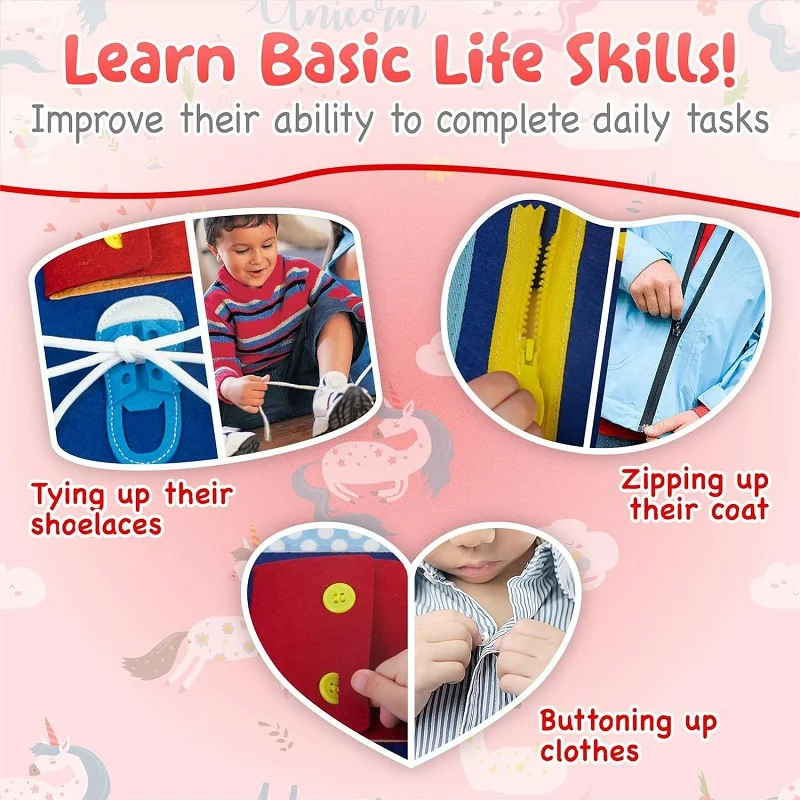 Unicorn

Learn Basic Life Skills!

Improve their ability to complete daily tasks

Tying up their shoelaces

Zipping up their coat

Buttoning up clothes